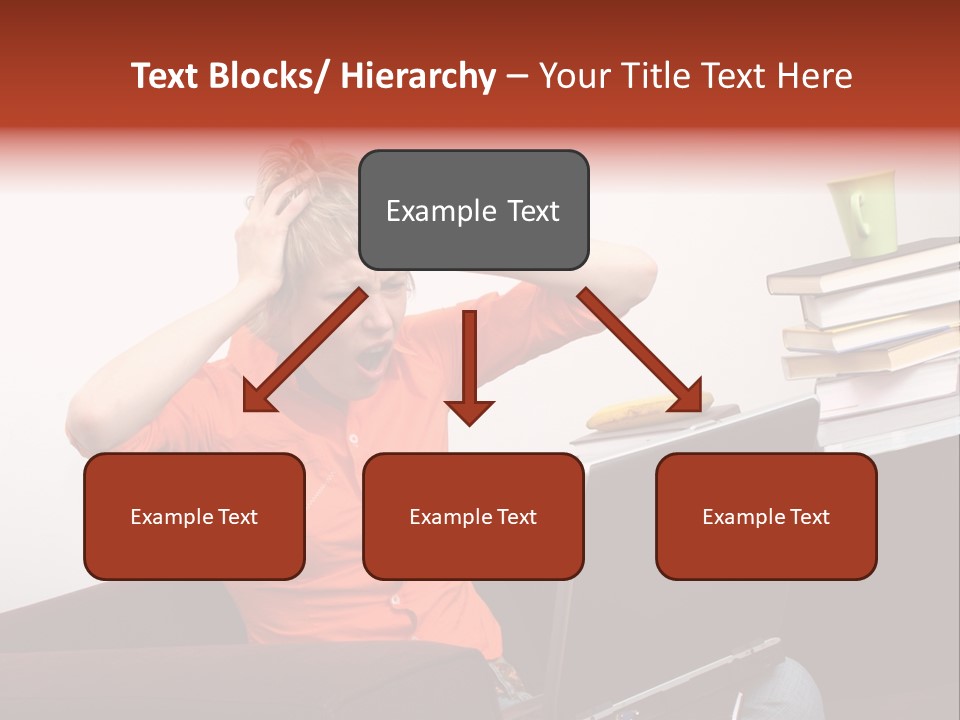 Text Blocks/ Hierarchy – Your Title Text Here

Example Text

Example Text

Example Text

Example Text